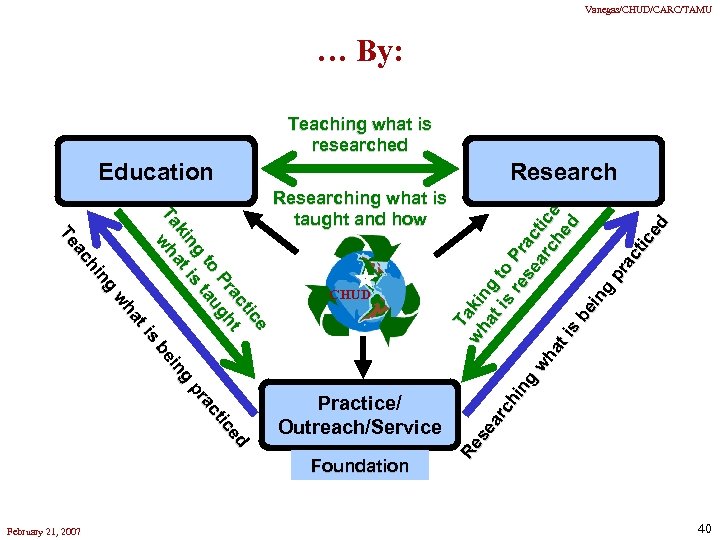 Vanegas/CHUD/CARC/TAMU

… By:

Teaching what is researched

Education

Research

Researching what is taught and how

Taking to Practice what is taught

Teaching what is being practiced

CHUD

Taking to Practice what is researched

Researching what is being practiced

Practice/ Outreach/Service

Foundation

February 21, 2007

40